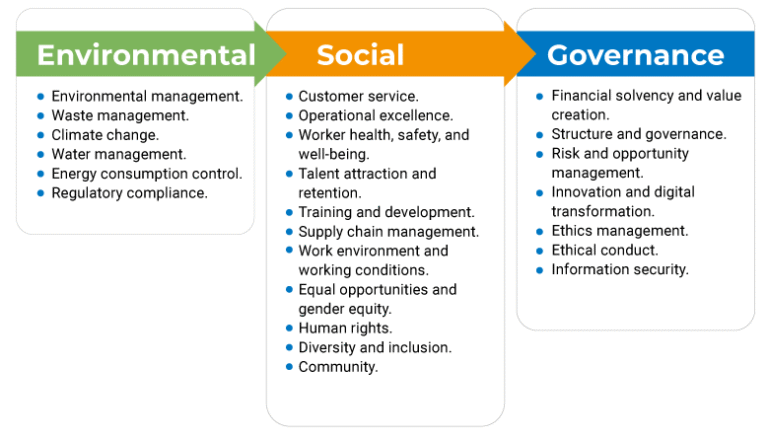 Environmental

- Environmental management.
- Waste management.
- Climate change.
- Water management.
- Energy consumption control.
- Regulatory compliance.

Social

- Customer service.
- Operational excellence.
- Worker health, safety, and well-being.
- Talent attraction and retention.
- Training and development.
- Supply chain management.
- Work environment and working conditions.
- Equal opportunities and gender equity.
- Human rights.
- Diversity and inclusion.
- Community.

Governance

- Financial solvency and value creation.
- Structure and governance.
- Risk and opportunity management.
- Innovation and digital transformation.
- Ethics management.
- Ethical conduct.
- Information security.